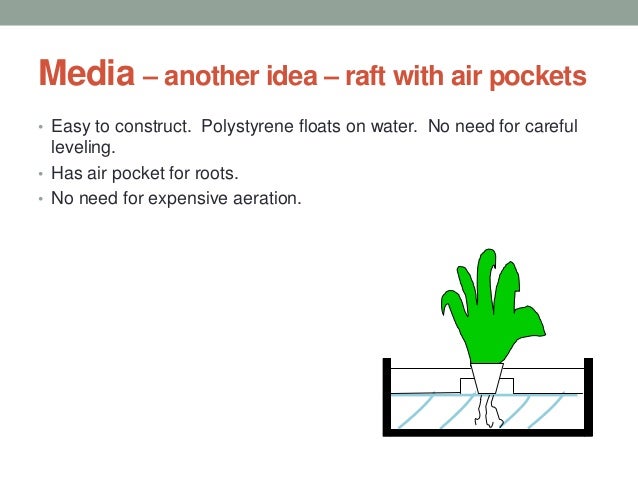 Media – another idea – raft with air pockets

• Easy to construct. Polystyrene floats on water. No need for careful leveling.
• Has air pocket for roots.
• No need for expensive aeration.